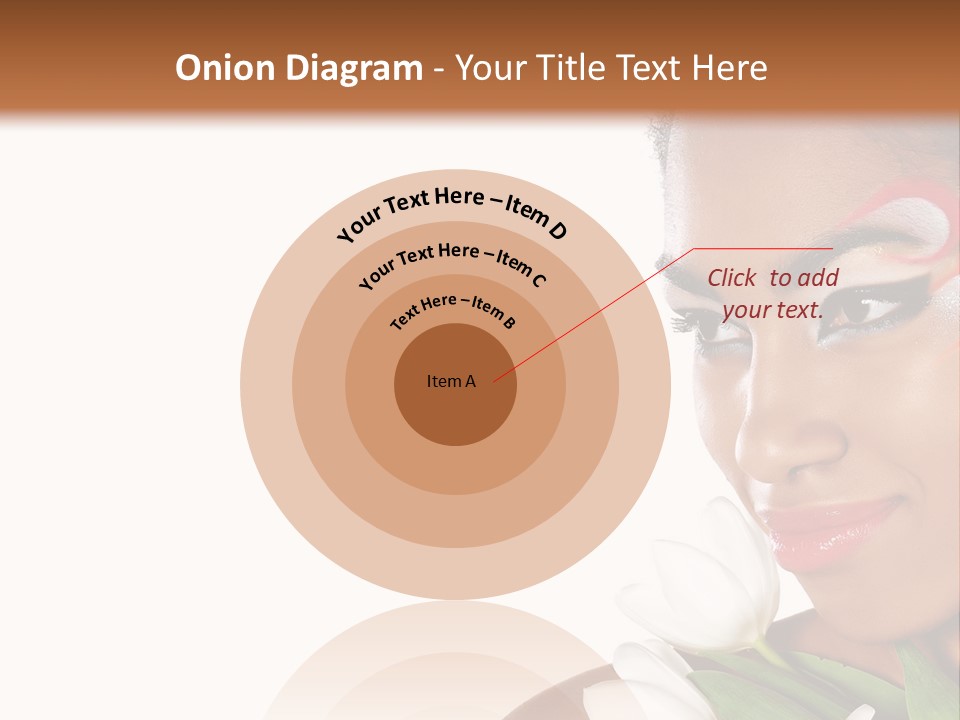 Onion Diagram - Your Title Text Here

Your Text Here – Item D

Your Text Here – Item C

Text Here – Item B

Item A

Click to add your text.